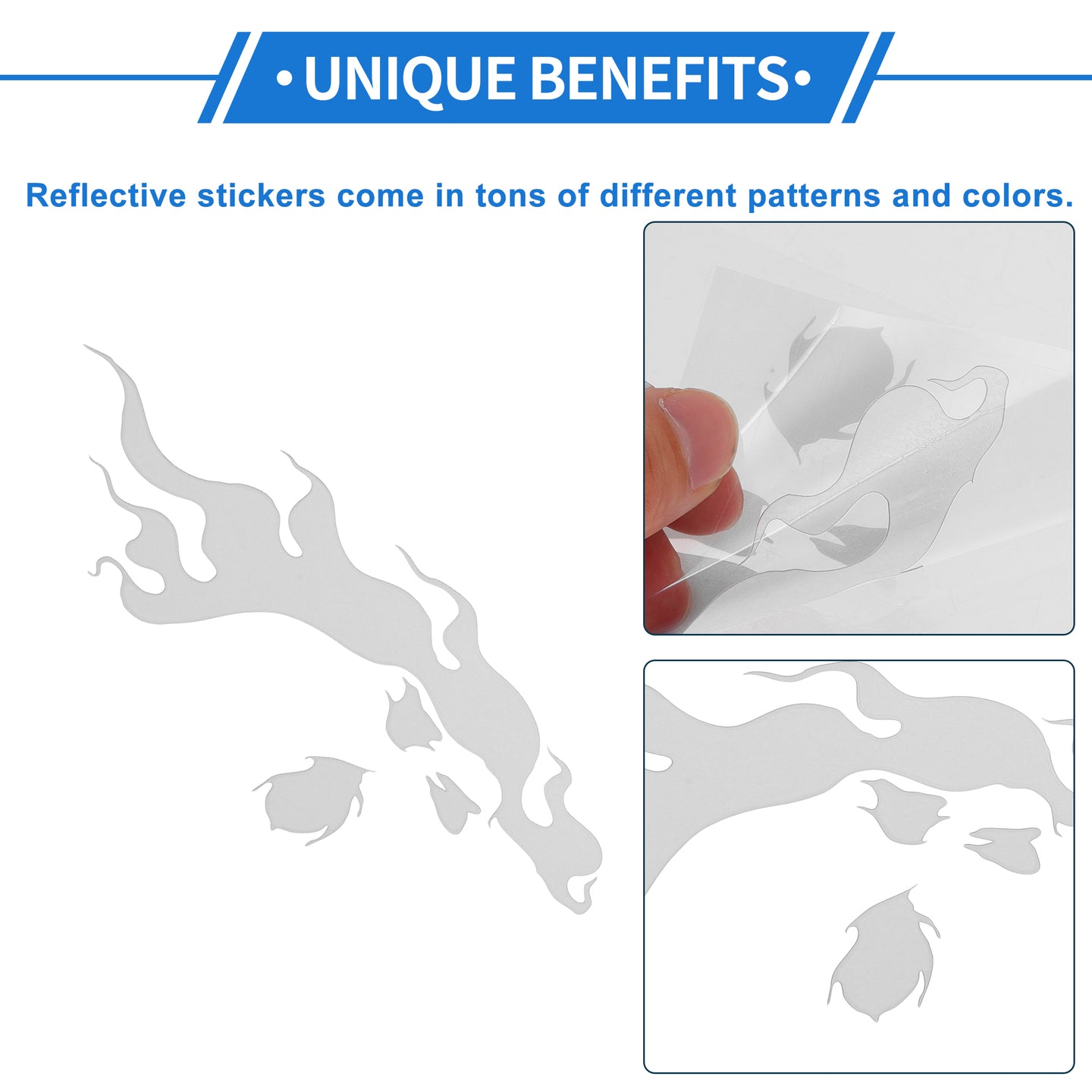 •UNIQUE BENEFITS•

Reflective stickers come in tons of different patterns and colors.